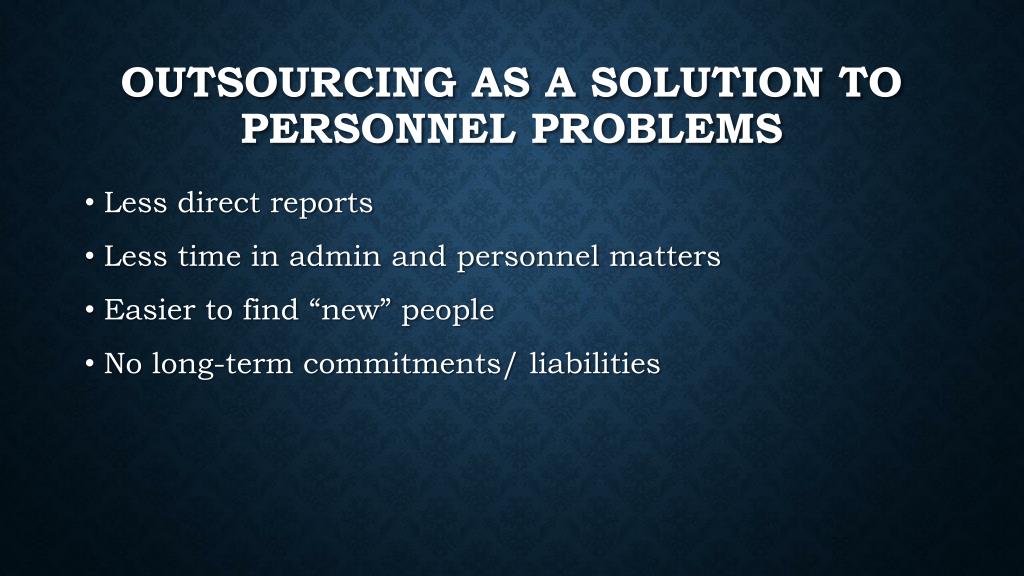 OUTSOURCING AS A SOLUTION TO PERSONNEL PROBLEMS

• Less direct reports
• Less time in admin and personnel matters
• Easier to find “new” people
• No long-term commitments/ liabilities